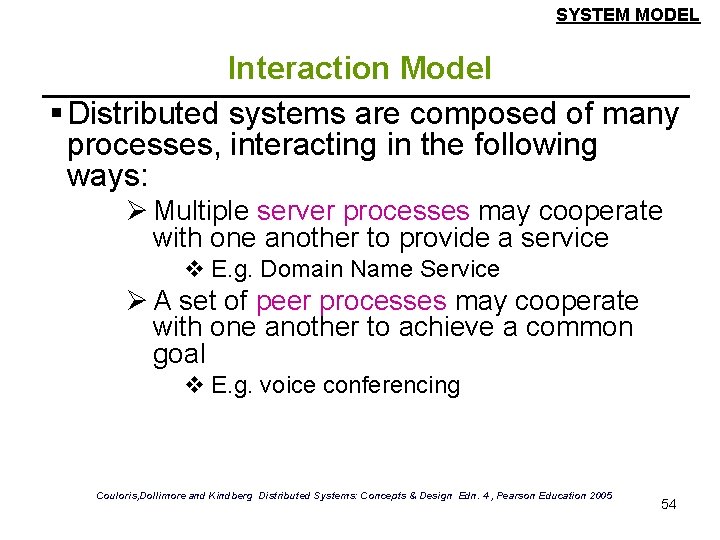 SYSTEM MODEL

Interaction Model

▪ Distributed systems are composed of many processes, interacting in the following ways:

➢ Multiple server processes may cooperate with one another to provide a service

❖ E.g. Domain Name Service

➢ A set of peer processes may cooperate with one another to achieve a common goal

❖ E.g. voice conferencing

Couloris,Dollimore and Kindberg Distributed Systems: Concepts & Design Edn. 4 , Pearson Education 2005

54